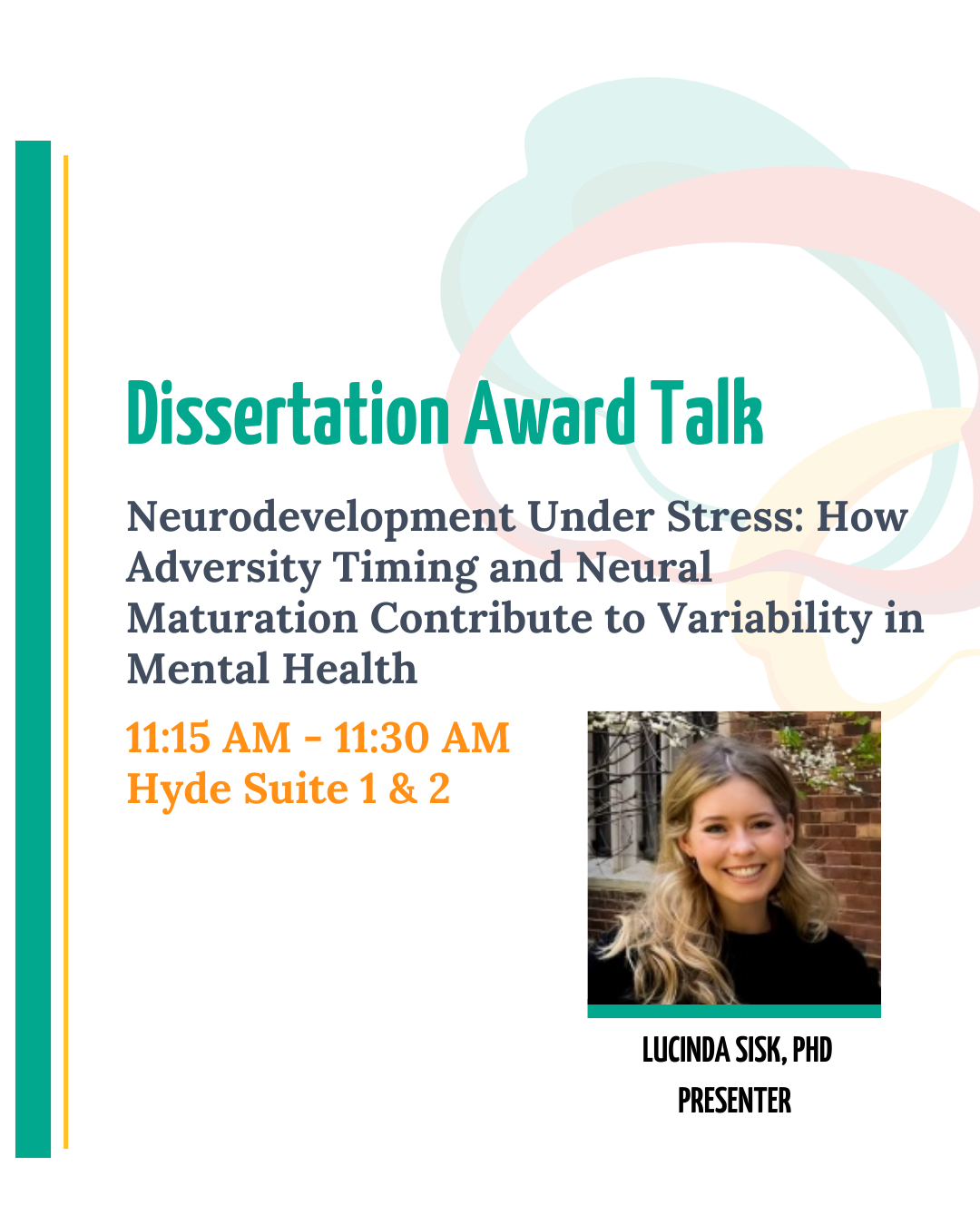 Dissertation Award Talk

Neurodevelopment Under Stress: How Adversity Timing and Neural Maturation Contribute to Variability in Mental Health

11:15 AM - 11:30 AM
Hyde Suite 1 & 2

LUCINDA SISK, PHD
PRESENTER